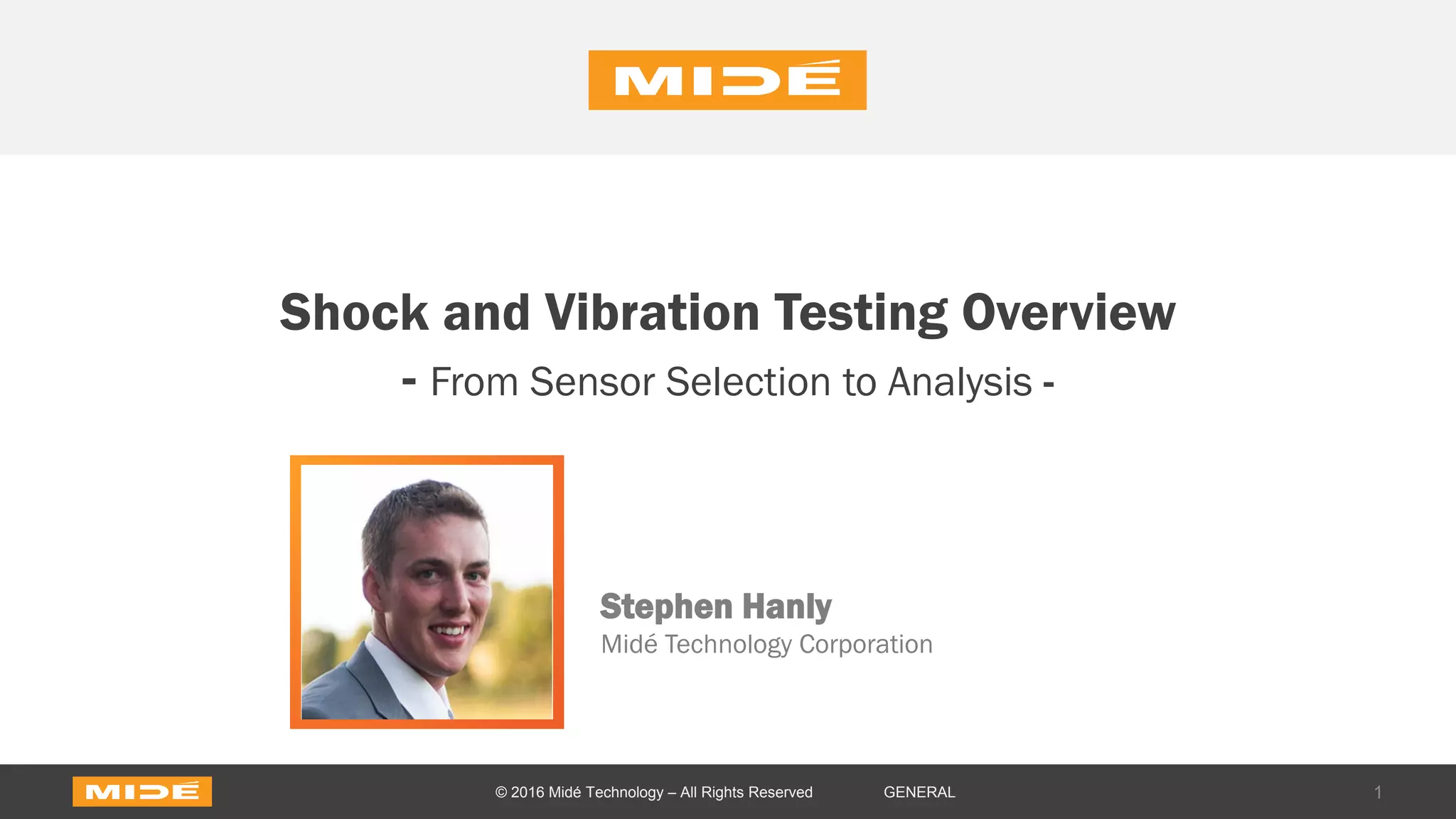 MIDÉ

Shock and Vibration Testing Overview

- From Sensor Selection to Analysis -

Stephen Hanly
Midé Technology Corporation

MIDÉ © 2016 Midé Technology – All Rights Reserved GENERAL 1